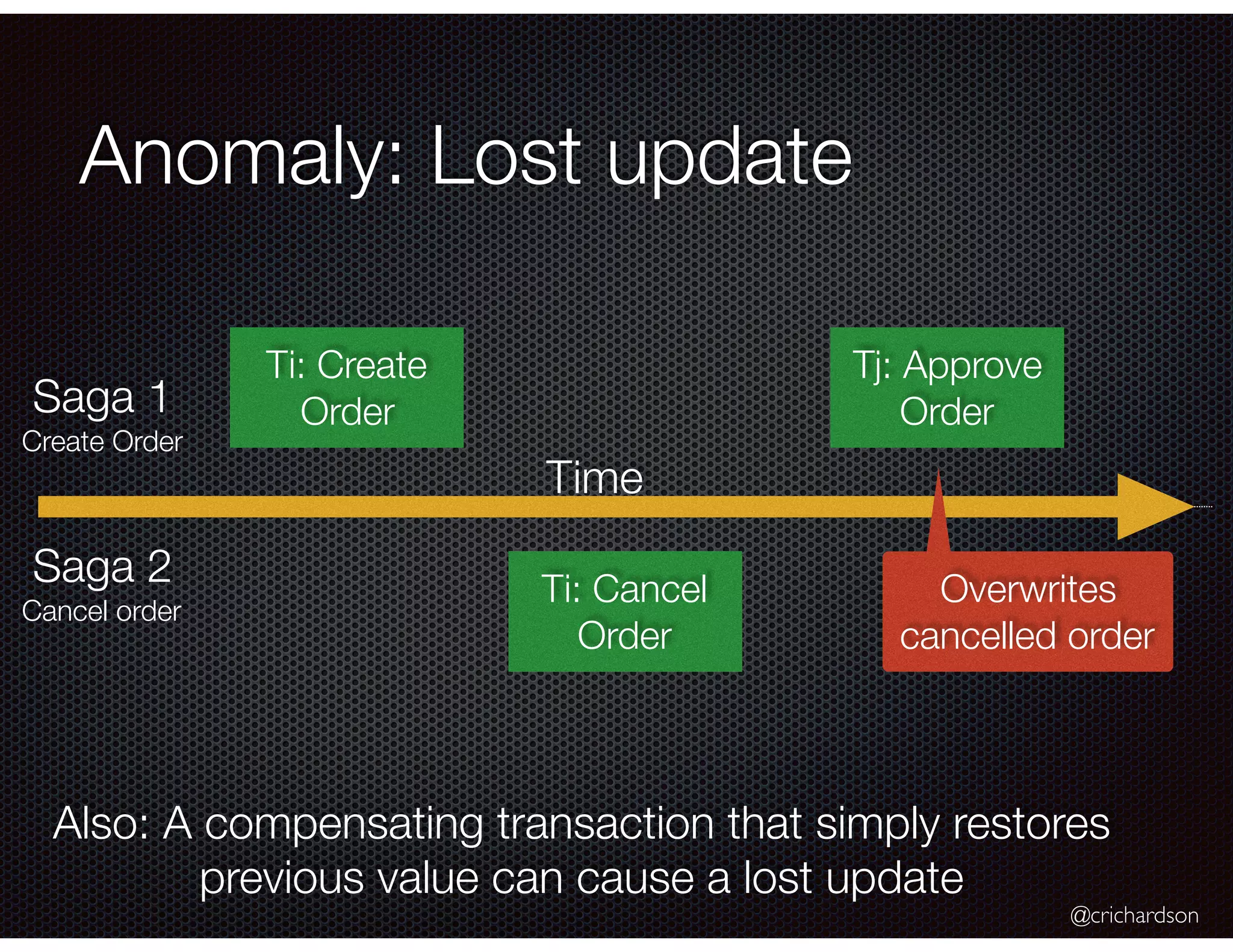 Anomaly: Lost update

Saga 1
Create Order

Ti: Create Order

Tj: Approve Order

Time

Saga 2
Cancel order

Ti: Cancel Order

Overwrites cancelled order

Also: A compensating transaction that simply restores previous value can cause a lost update

@crichardson